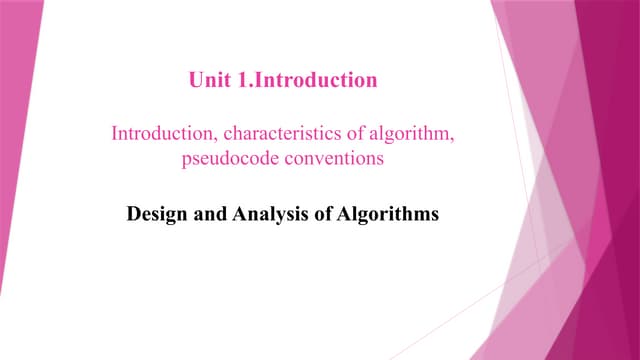 Unit 1.Introduction

Introduction, characteristics of algorithm, pseudocode conventions

Design and Analysis of Algorithms